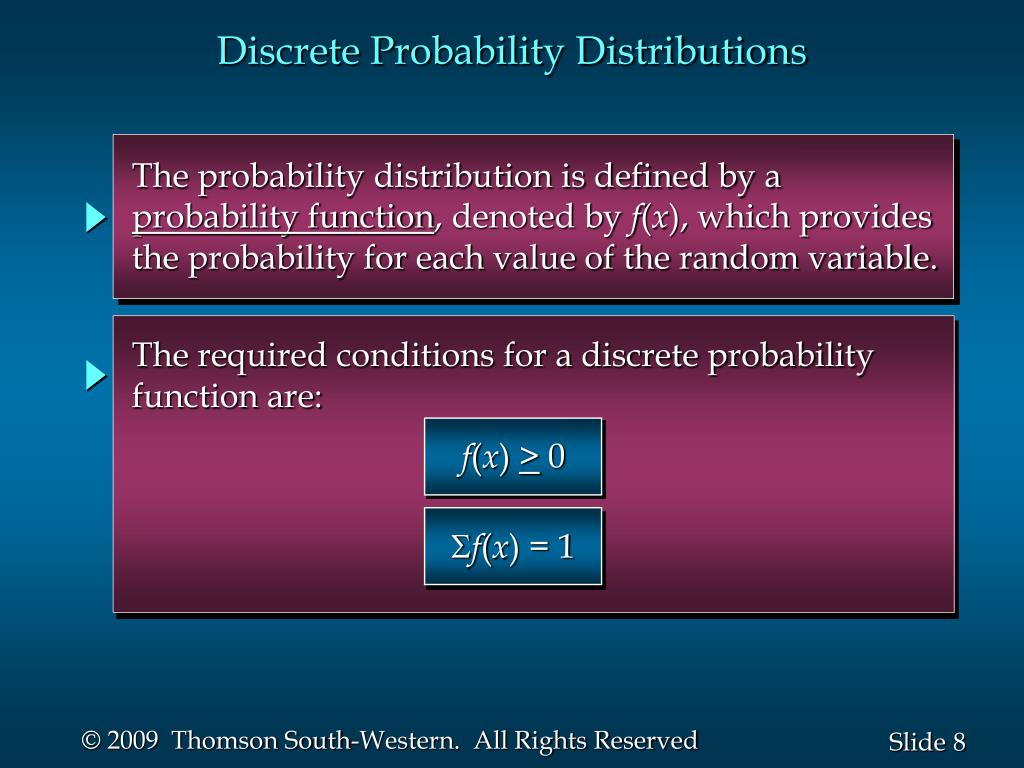 Discrete Probability Distributions

The probability distribution is defined by a probability function, denoted by $f(x)$, which provides the probability for each value of the random variable.

The required conditions for a discrete probability function are:

$f(x) \geq 0$

$\Sigma f(x) = 1$

© 2009 Thomson South-Western. All Rights Reserved

Slide 8